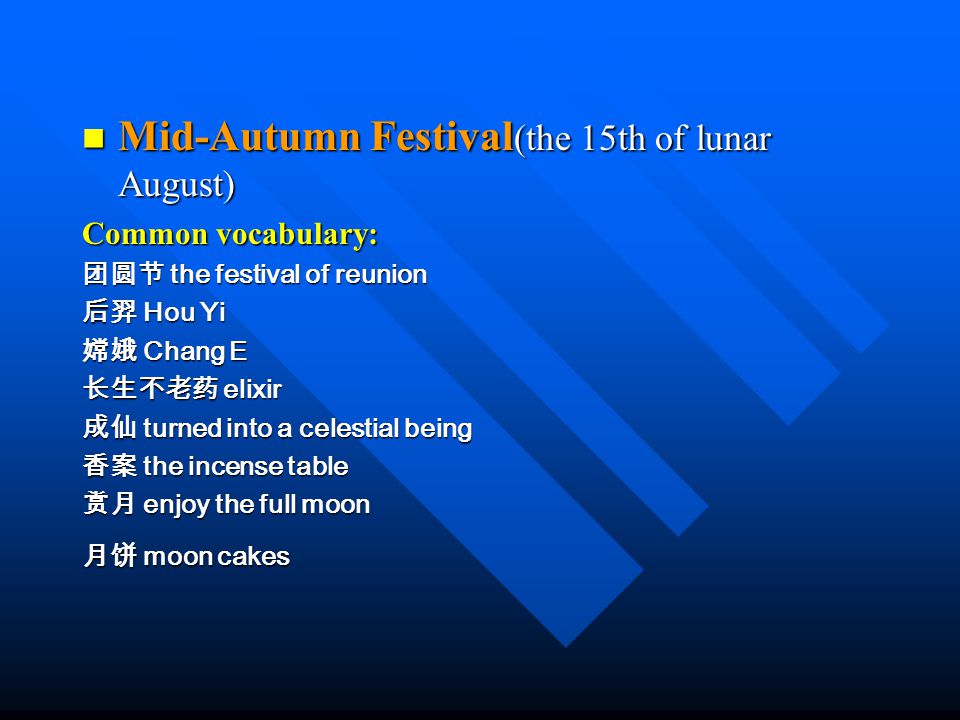 Mid-Autumn Festival(the 15th of lunar August)

Common vocabulary:

团圆节 the festival of reunion
后羿 Hou Yi
嫦娥 Chang E
长生不老药 elixir
成仙 turned into a celestial being
香案 the incense table
赏月 enjoy the full moon

月饼 moon cakes